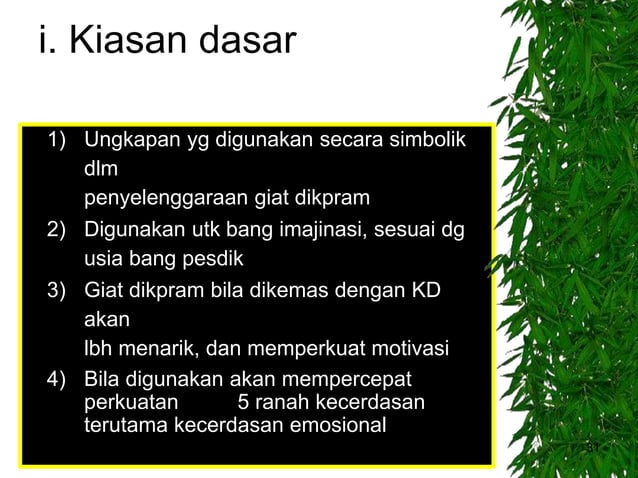 i. Kiasan dasar

1) Ungkapan yg digunakan secara simbolik dlm
penyelenggaraan giat dikpram

2) Digunakan utk bang imajinasi, sesuai dg usia bang pesdik

3) Giat dikpram bila dikemas dengan KD akan
lbh menarik, dan memperkuat motivasi

4) Bila digunakan akan mempercepat perkuatan 5 ranah kecerdasan terutama kecerdasan emosional

31